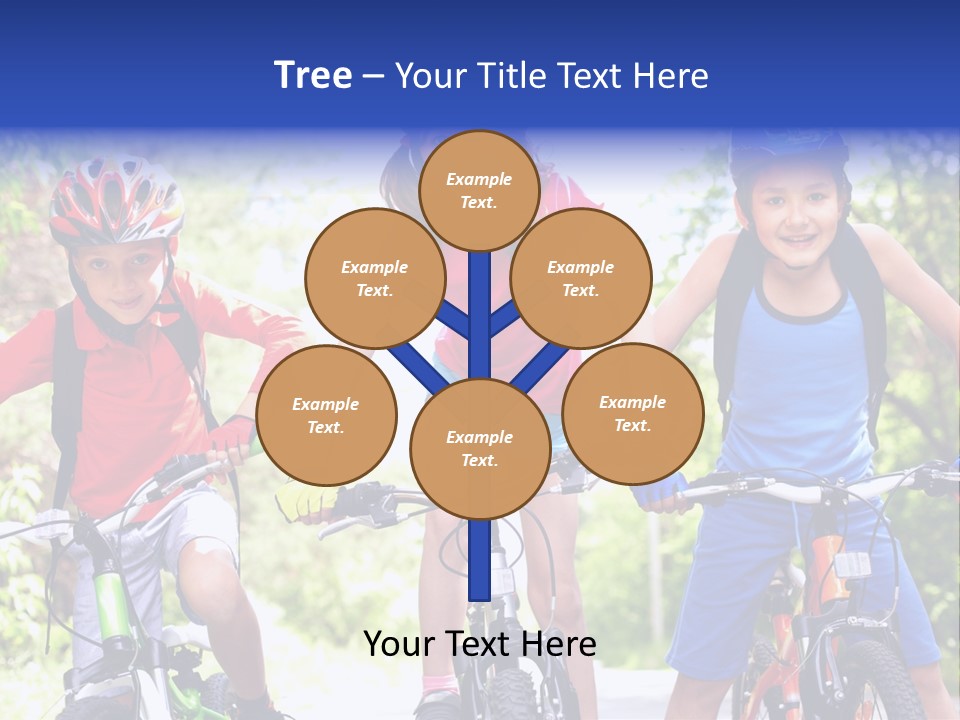 Tree – Your Title Text Here

Example Text.

Example Text.

Example Text.

Example Text.

Example Text.

Example Text.

Your Text Here